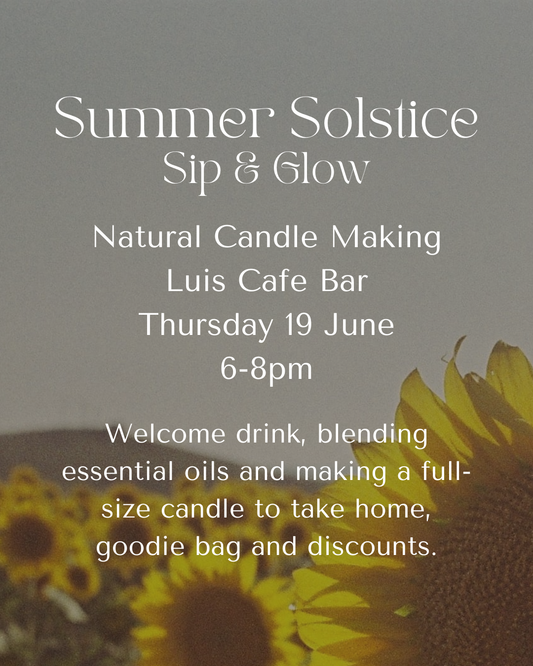 Summer Solstice
Sip & Glow

Natural Candle Making
Luis Cafe Bar
Thursday 19 June
6-8pm

Welcome drink, blending essential oils and making a full-size candle to take home, goodie bag and discounts.